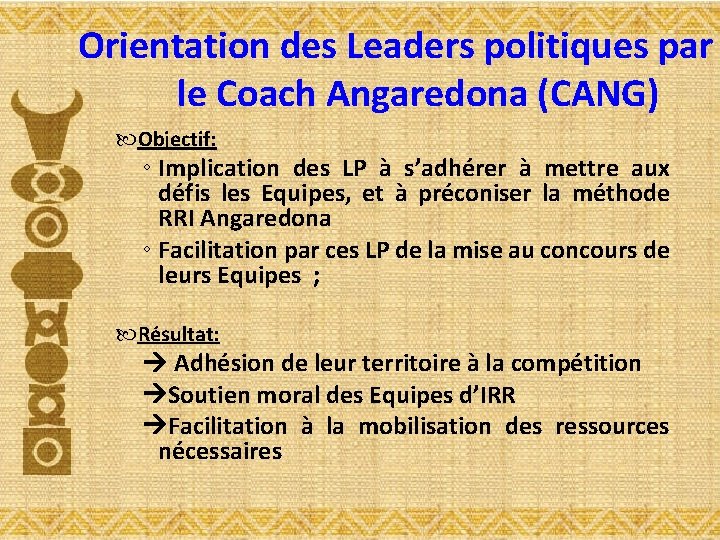 Orientation des Leaders politiques par le Coach Angaredona (CANG)

Objectif:

◦ Implication des LP à s'adhérer à mettre aux défis les Equipes, et à préconiser la méthode RRI Angaredona

◦ Facilitation par ces LP de la mise au concours de leurs Equipes ;

Résultat:

→ Adhésion de leur territoire à la compétition

→Soutien moral des Equipes d'IRR

→Facilitation à la mobilisation des ressources nécessaires